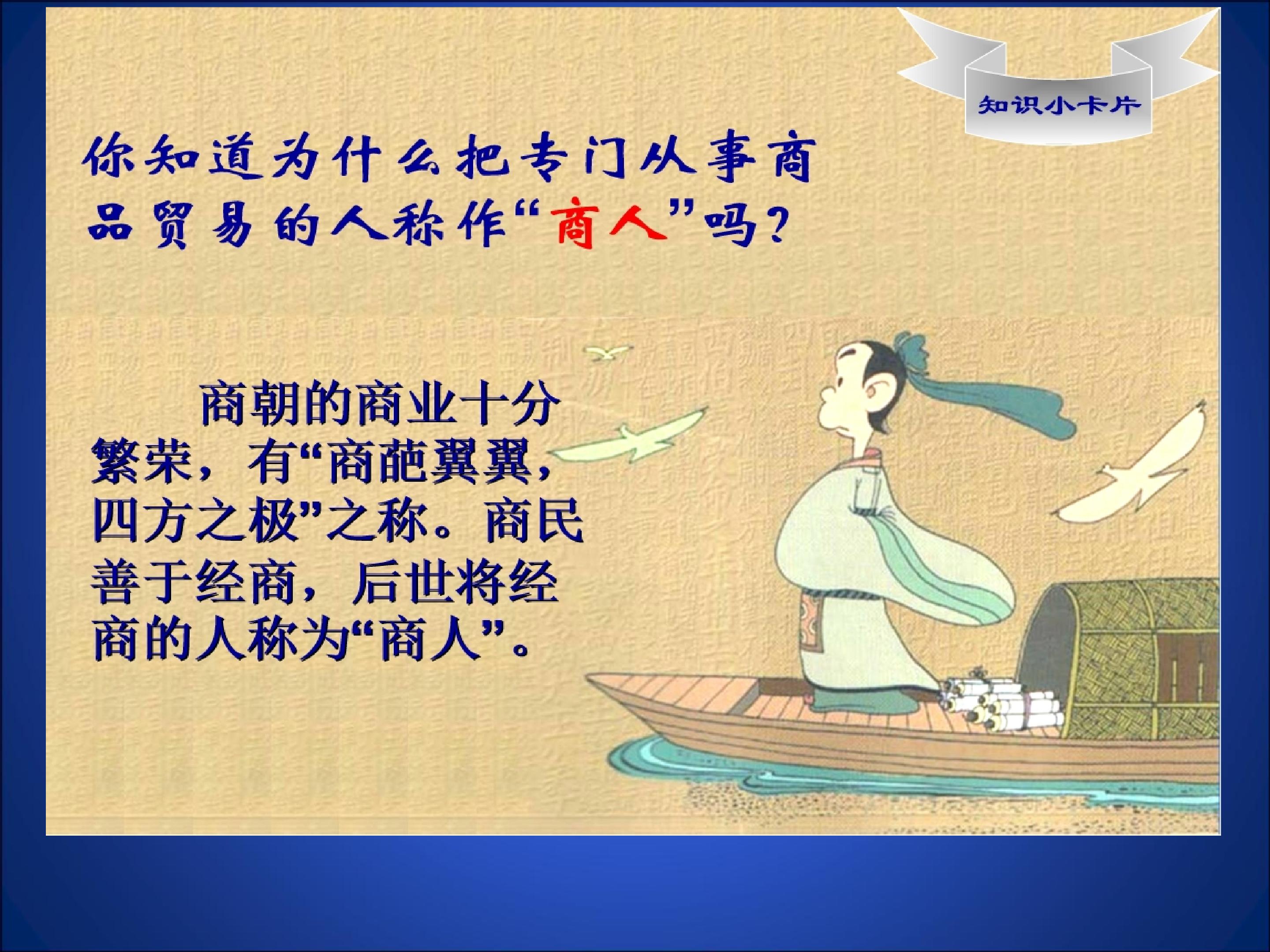 知识小卡片

你知道为什么把专门从事商品贸易的人称作“商人”吗?

商朝的商业十分繁荣，有“商葩翼翼，四方之极”之称。商民善于经商，后世将经商的人称为“商人”。